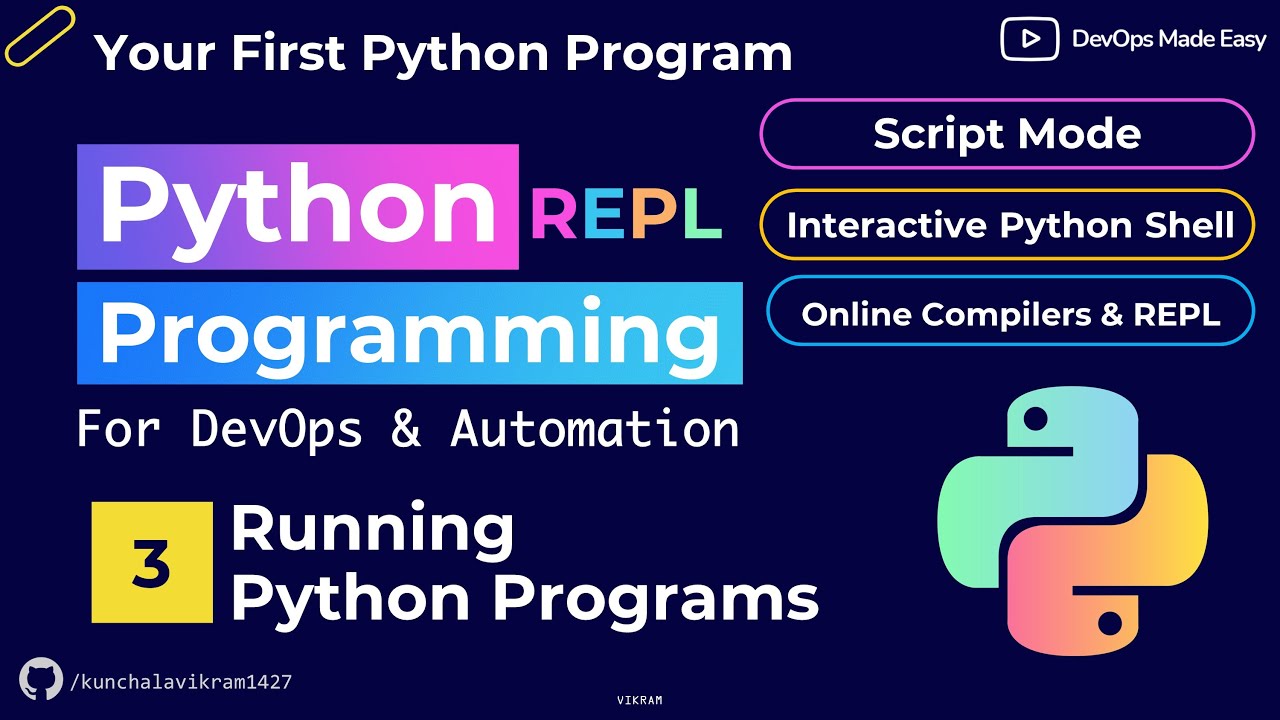 Your First Python Program

DevOps Made Easy

Python REPL

Programming

For DevOps & Automation

Script Mode

Interactive Python Shell

Online Compilers & REPL

3 Running Python Programs

/kunchalavikram1427

VIKRAM